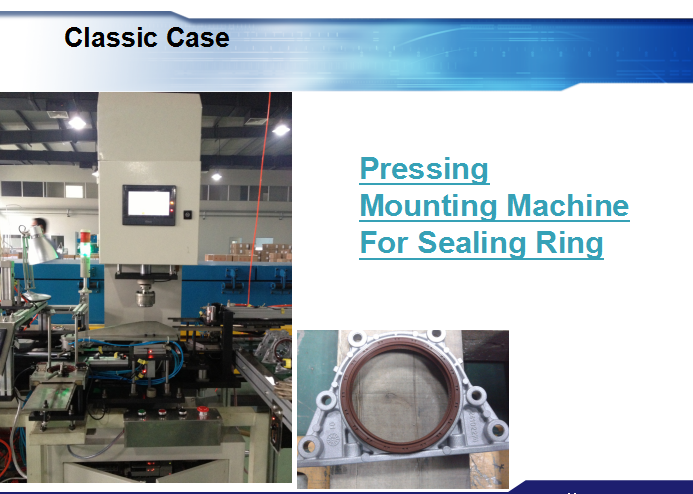 Classic Case

Pressing
Mounting Machine
For Sealing Ring